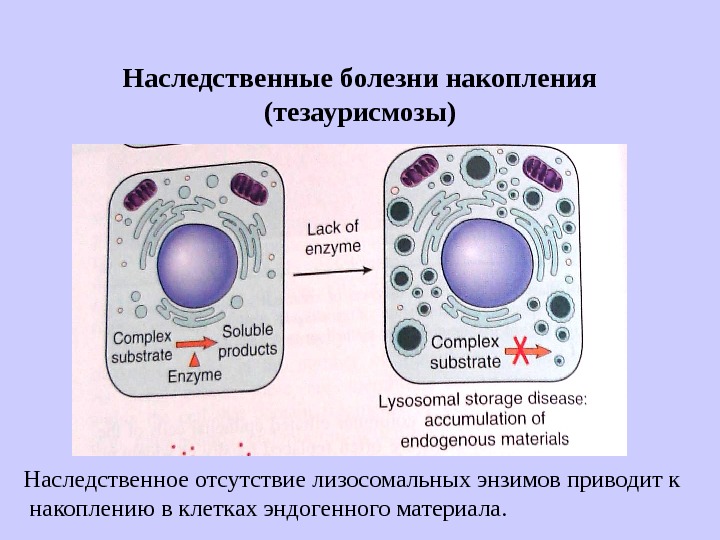 Наследственные болезни накопления (тезаурисмозы)

Complex substrate

Soluble products

Enzyme

Lack of enzyme

Complex substrate

Lysosomal storage disease: accumulation of endogenous materials

Наследственное отсутствие лизосомальных энзимов приводит к накоплению в клетках эндогенного материала.